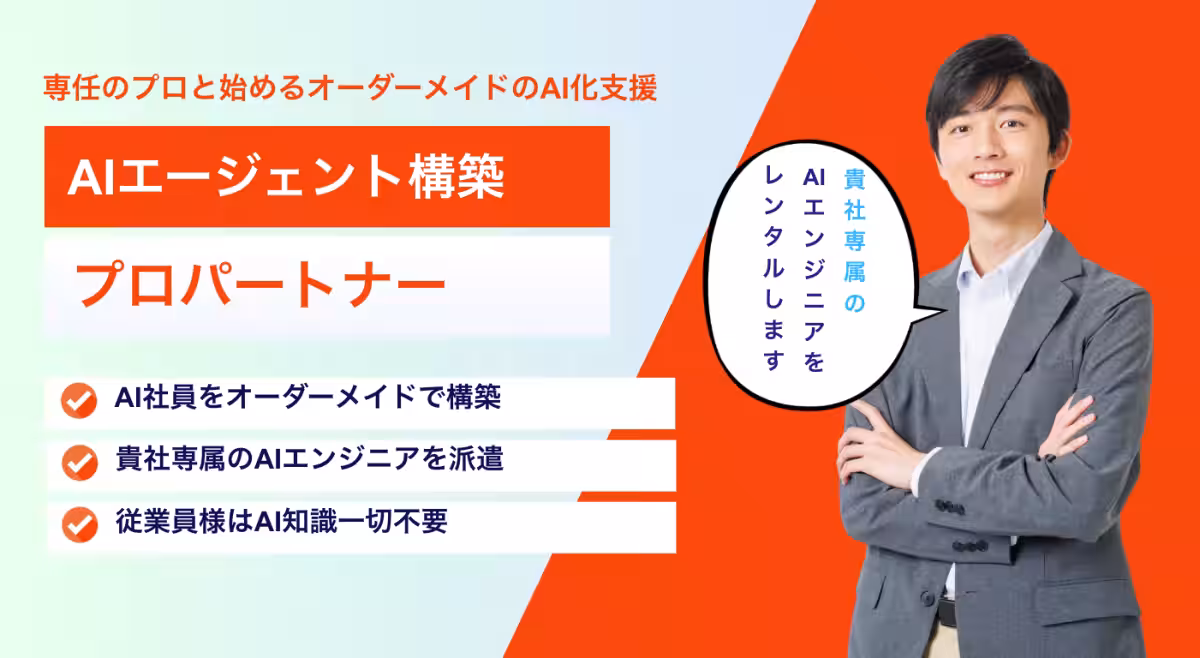 専任のプロと始めるオーダーメイドのAI化支援

AIエージェント構築

プロパートナー

AI社員をオーダーメイドで構築

貴社専属のAIエンジニアを派遣

従業員様はAI知識一切不要

貴社専属の AIエンジニアを レンタルします